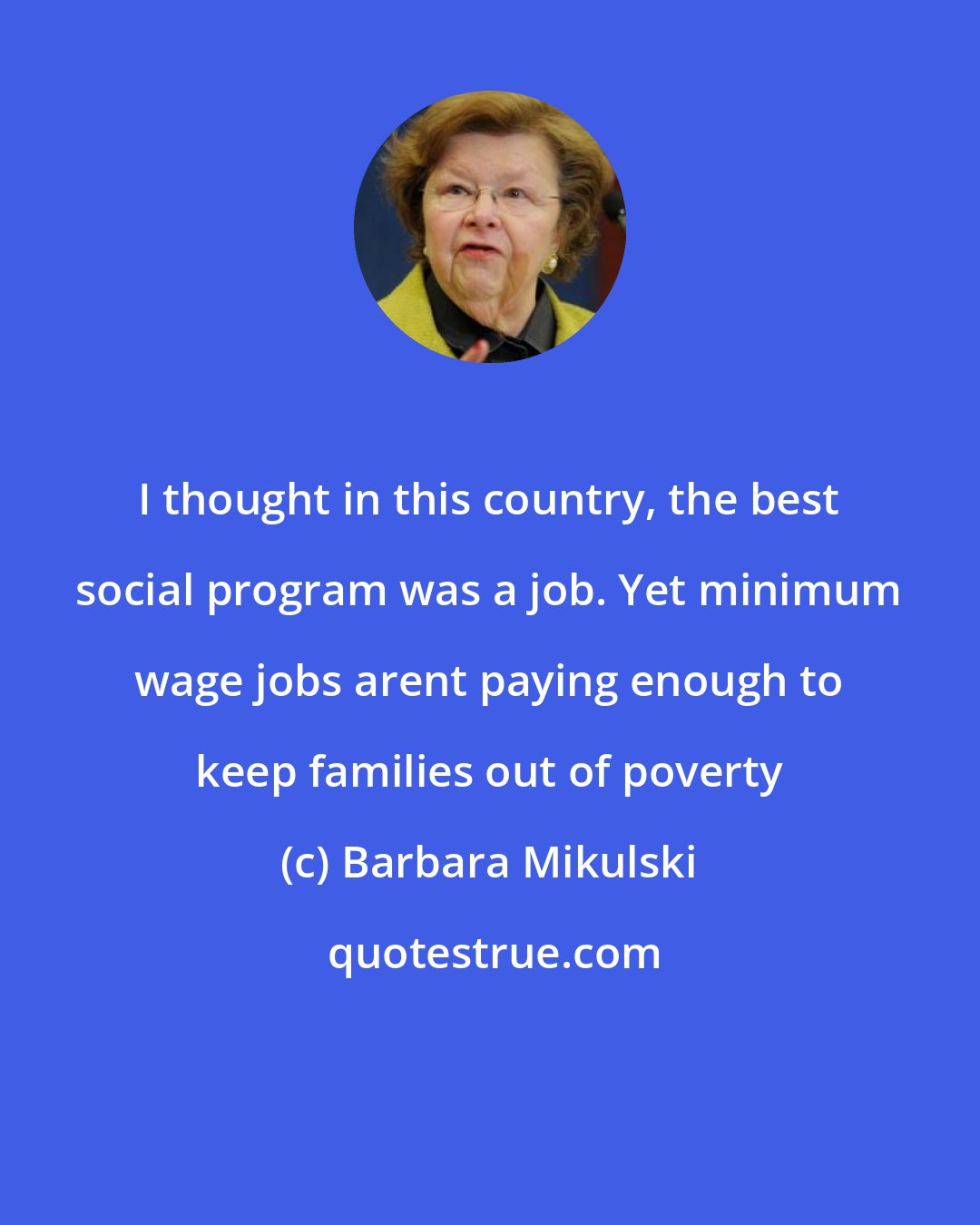 I thought in this country, the best social program was a job. Yet minimum wage jobs arent paying enough to keep families out of poverty

(c) Barbara Mikulski

quotestrue.com